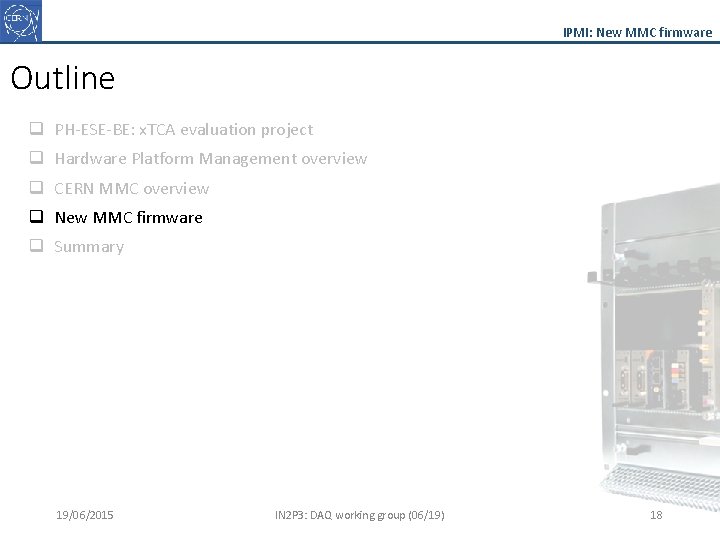 CERN

IPMI: New MMC firmware

Outline

❑ PH-ESE-BE: xTCA evaluation project
❑ Hardware Platform Management overview
❑ CERN MMC overview
❑ New MMC firmware
❑ Summary

19/06/2015

IN2P3: DAQ working group (06/19)

18